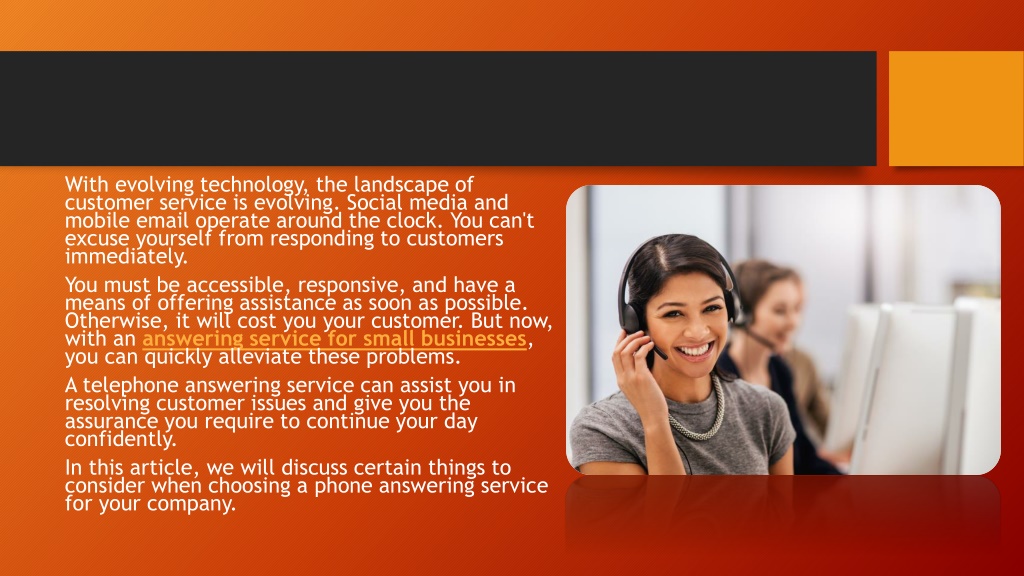 With evolving technology, the landscape of customer service is evolving. Social media and mobile email operate around the clock. You can't excuse yourself from responding to customers immediately.

You must be accessible, responsive, and have a means of offering assistance as soon as possible. Otherwise, it will cost you your customer. But now, with an answering service for small businesses, you can quickly alleviate these problems.

A telephone answering service can assist you in resolving customer issues and give you the assurance you require to continue your day confidently.

In this article, we will discuss certain things to consider when choosing a phone answering service for your company.